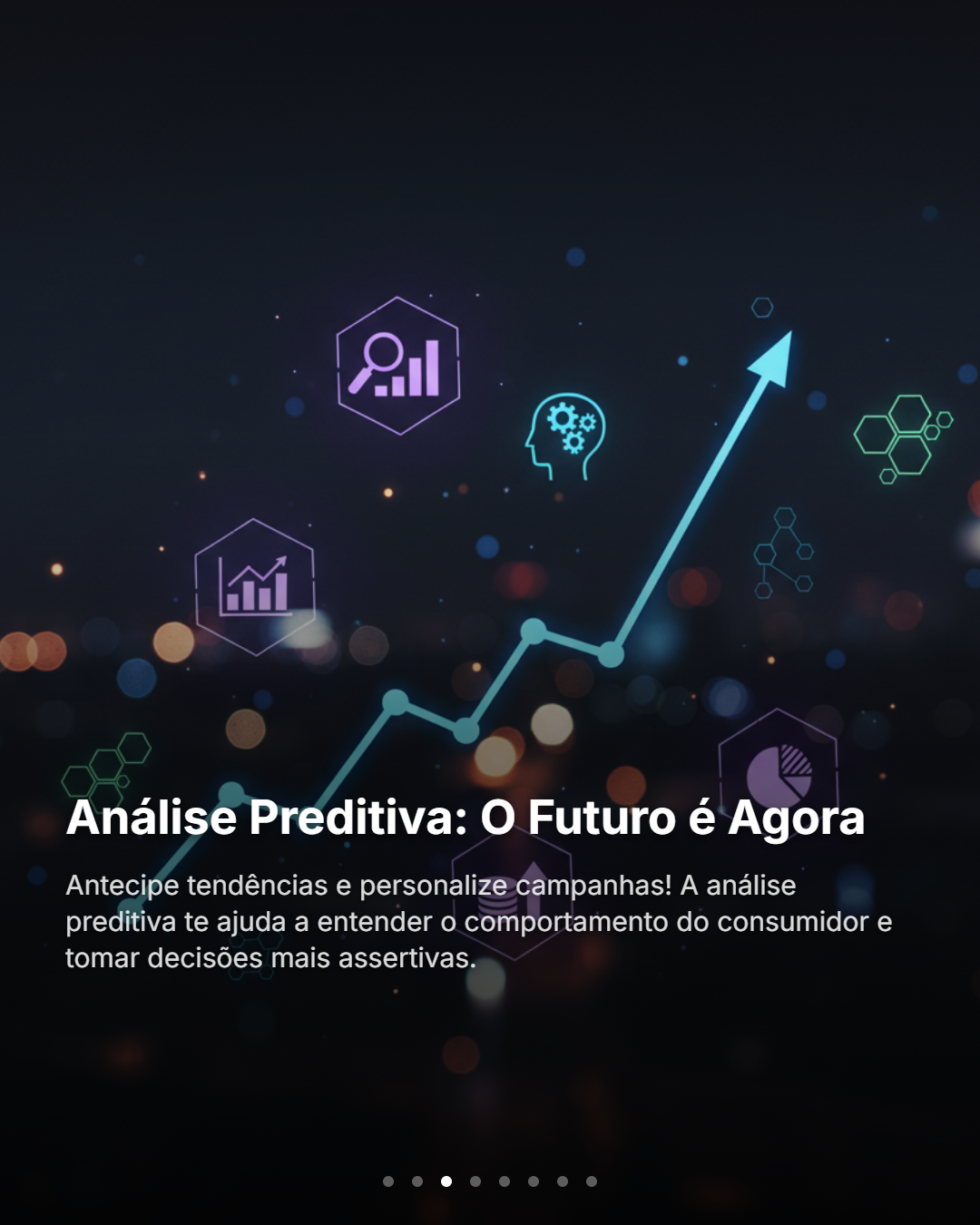 Análise Preditiva: O Futuro é Agora

Antecipe tendências e personalize campanhas! A análise preditiva te ajuda a entender o comportamento do consumidor e tomar decisões mais assertivas.